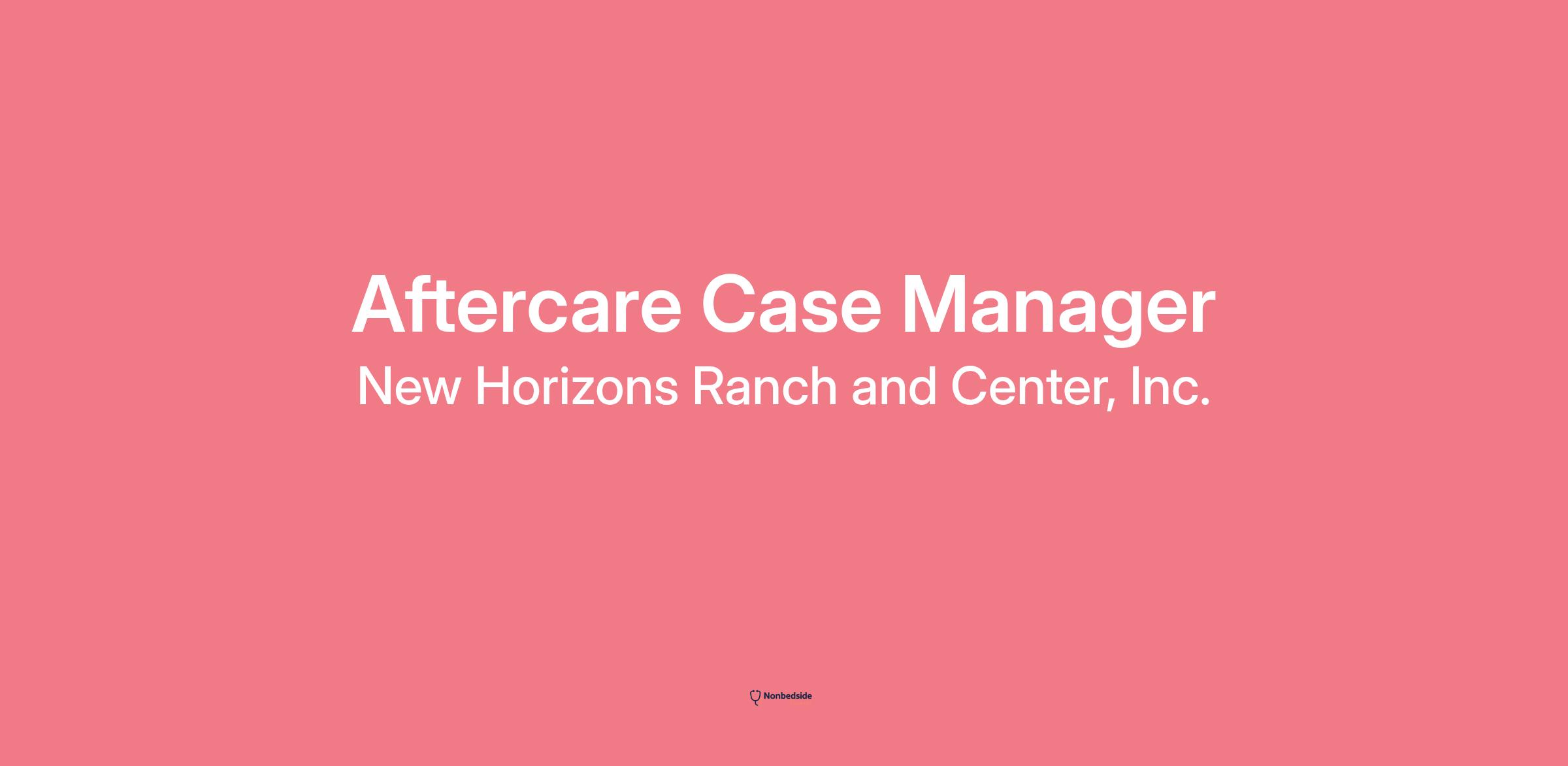 Aftercare Case Manager

New Horizons Ranch and Center, Inc.

Nonbedside